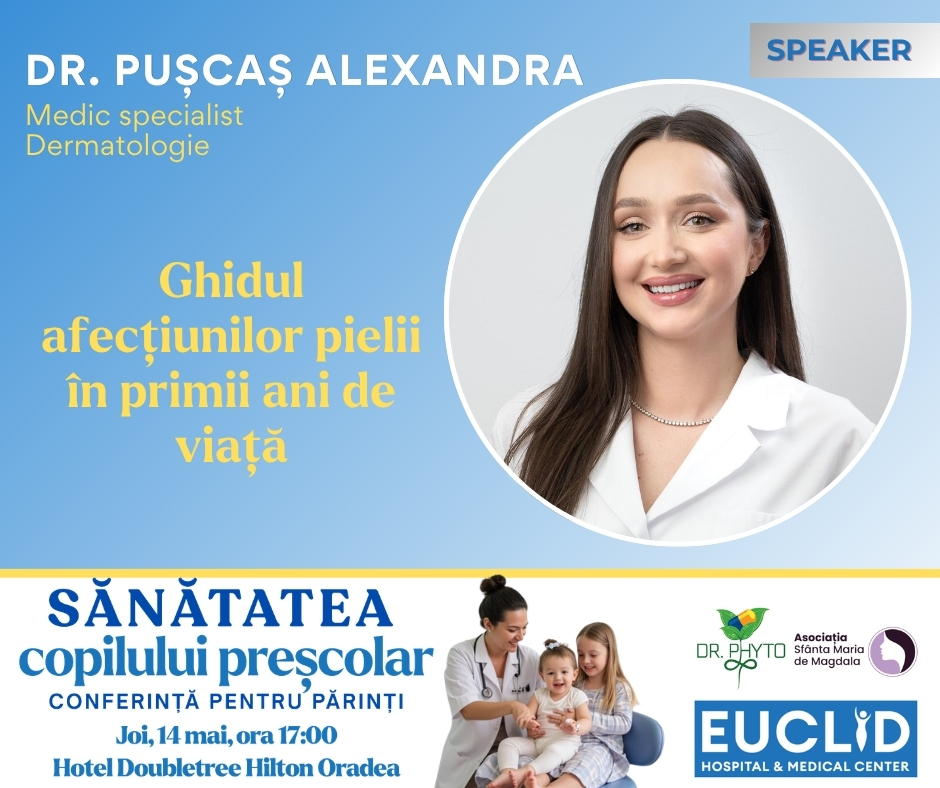 DR. PUȘCAȘ ALEXANDRA
Medic specialist
Dermatologie

SPEAKER

Ghidul afecțiunilor pielii în primii ani de viață

SĂNĂTATEA
copilului preșcolar
CONFERINȚĂ PENTRU PĂRINȚI
Joi, 14 mai, ora 17:00
Hotel Doubletree Hilton Oradea

DR. PHYTO

Asociația Sfânta Maria de Magdala

EUCLID
HOSPITAL & MEDICAL CENTER